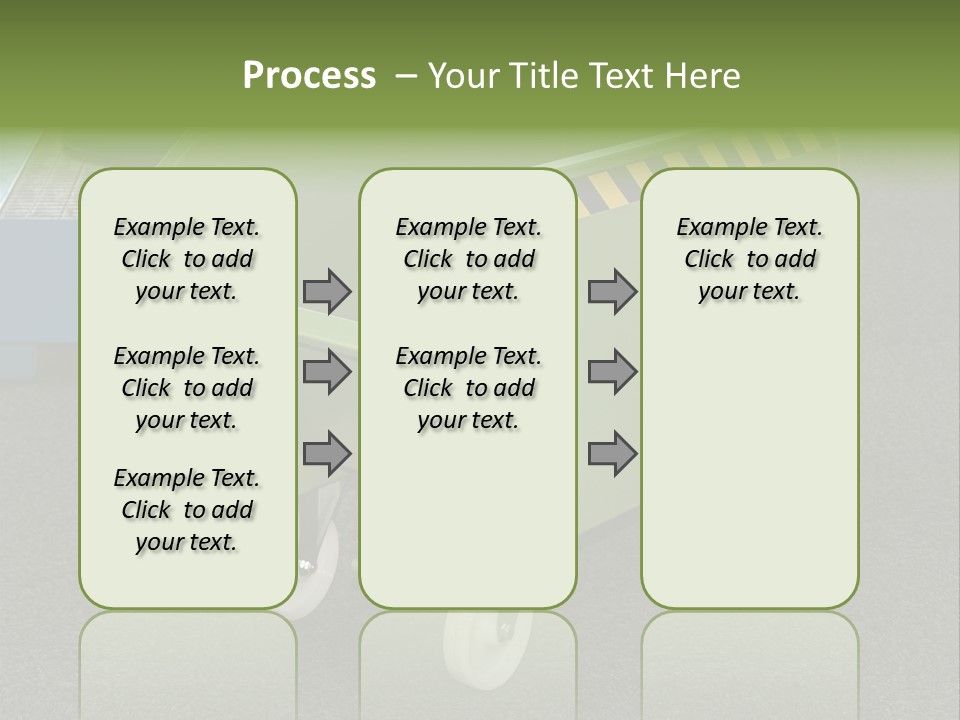 Process – Your Title Text Here

Example Text. Click to add your text.

Example Text. Click to add your text.

Example Text. Click to add your text.

Example Text. Click to add your text.

Example Text. Click to add your text.

Example Text. Click to add your text.